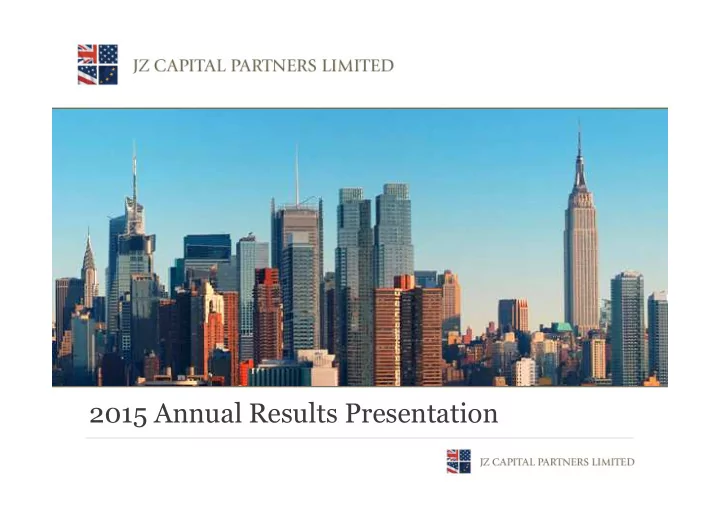 JZ CAPITAL PARTNERS LIMITED

2015 Annual Results Presentation

JZ CAPITAL PARTNERS LIMITED